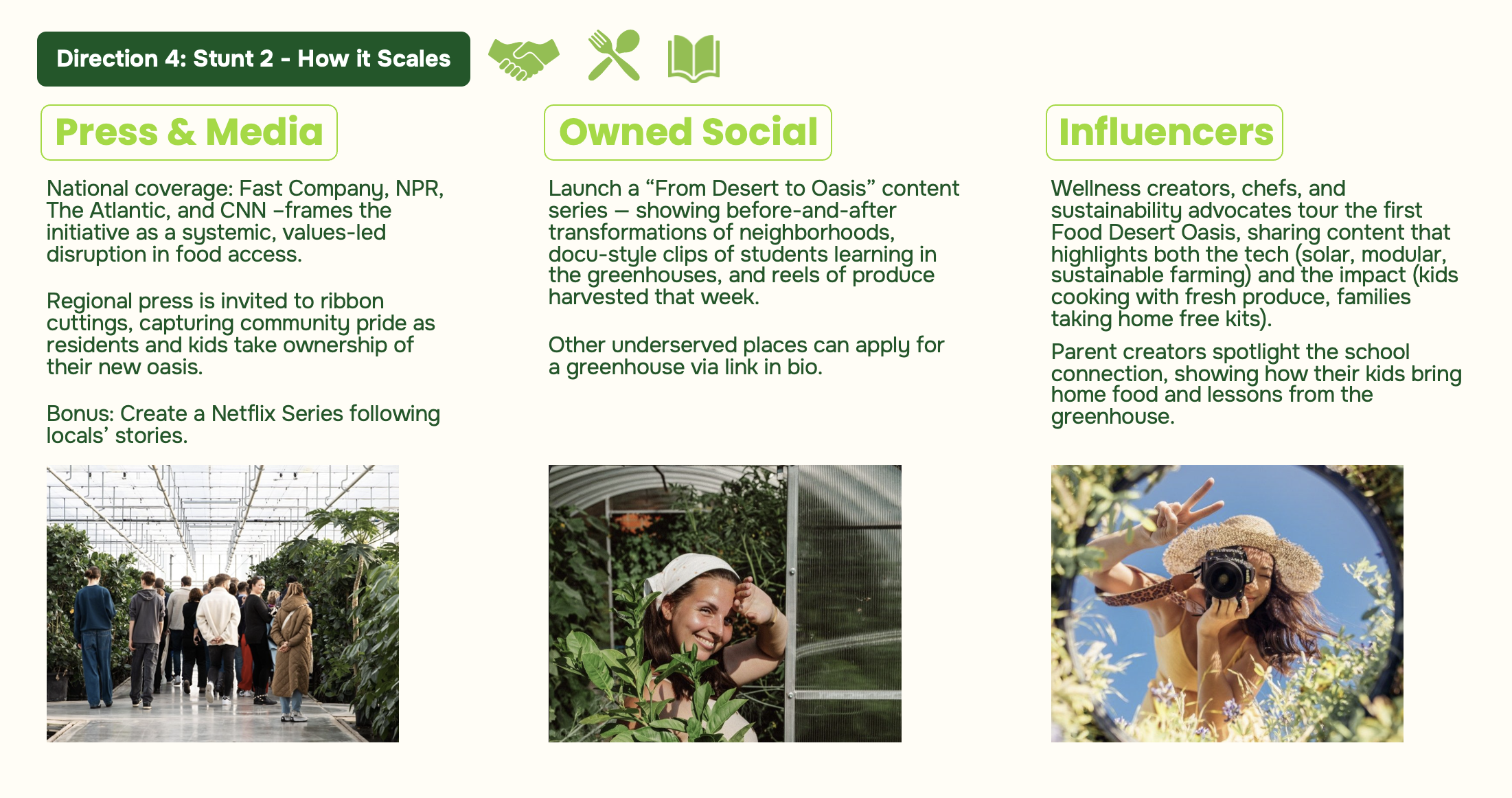 Direction 4: Stunt 2 - How it Scales

Press & Media

National coverage: Fast Company, NPR, The Atlantic, and CNN –frames the initiative as a systemic, values-led disruption in food access.

Regional press is invited to ribbon cuttings, capturing community pride as residents and kids take ownership of their new oasis.

Bonus: Create a Netflix Series following locals' stories.

Owned Social

Launch a "From Desert to Oasis" content series — showing before-and-after transformations of neighborhoods, docu-style clips of students learning in the greenhouses, and reels of produce harvested that week.

Other underserved places can apply for a greenhouse via link in bio.

Influencers

Wellness creators, chefs, and sustainability advocates tour the first Food Desert Oasis, sharing content that highlights both the tech (solar, modular, sustainable farming) and the impact (kids cooking with fresh produce, families taking home free kits).

Parent creators spotlight the school connection, showing how their kids bring home food and lessons from the greenhouse.